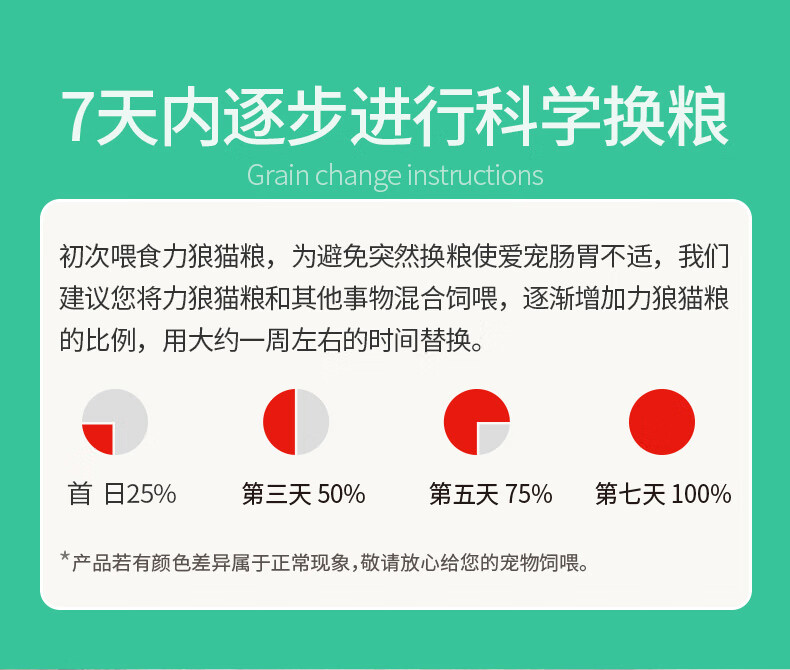 7天内逐步进行科学换粮

Grain change instructions

初次喂食力狼猫粮，为避免突然换粮使爱宠肠胃不适，我们建议您将力狼猫粮和其他事物混合饲喂，逐渐增加力狼猫粮的比例，用大约一周左右的时间替换。

首 日25%

第三天 50%

第五天 75%

第七天 100%

*产品若有颜色差异属于正常现象，敬请放心给您的宠物饲喂。